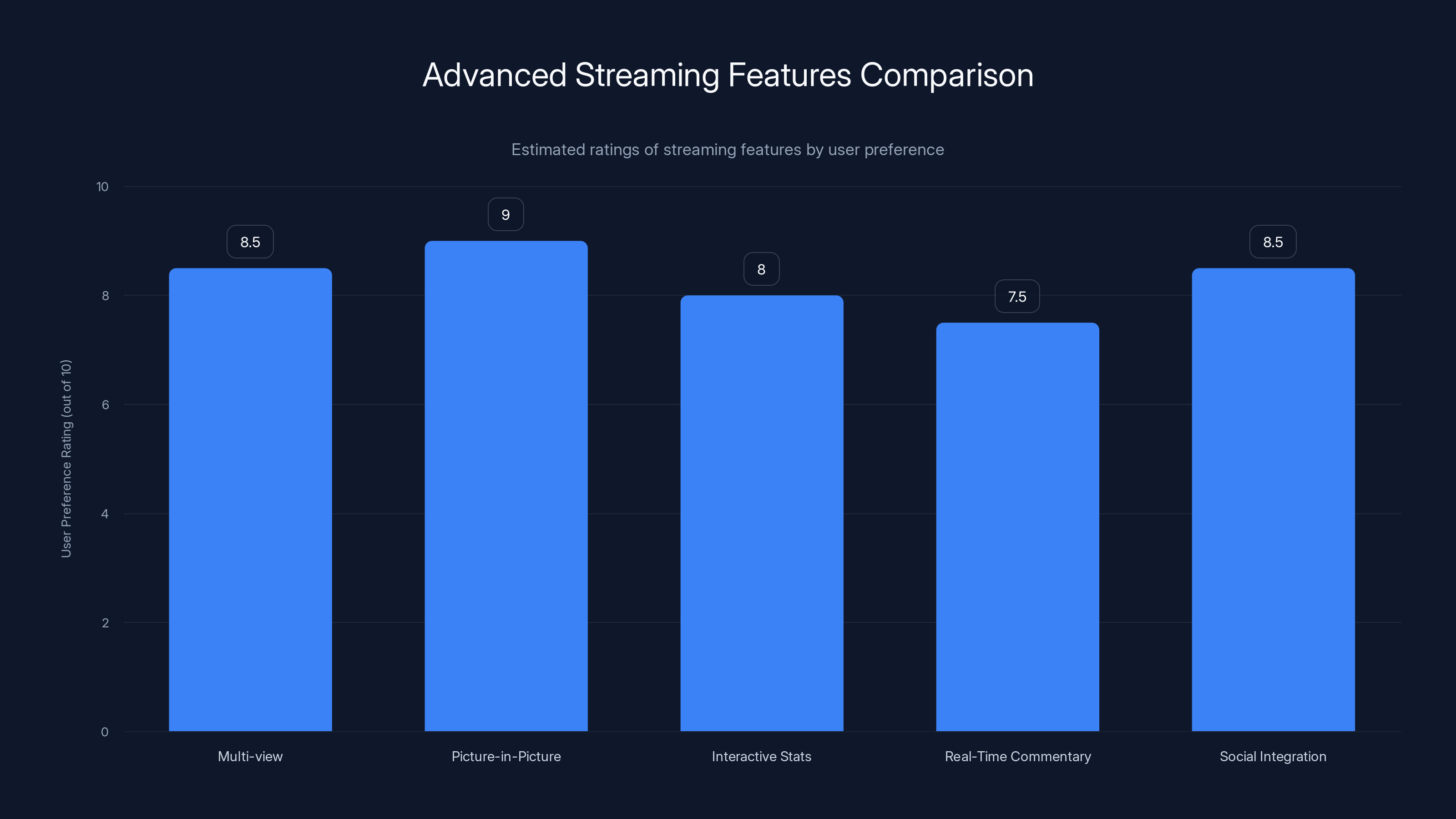 Advanced Streaming Features Comparison

Estimated ratings of streaming features by user preference

User Preference Rating (out of 10)

10
8
6
4
2
0

8.5
9
8
7.5
8.5

Multi-view
Picture-in-Picture
Interactive Stats
Real-Time Commentary
Social Integration